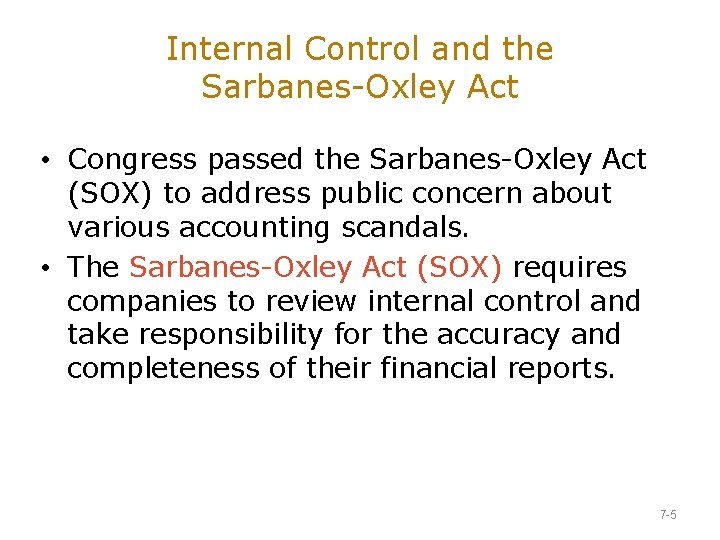 Internal Control and the Sarbanes-Oxley Act

• Congress passed the Sarbanes-Oxley Act (SOX) to address public concern about various accounting scandals.
• The Sarbanes-Oxley Act (SOX) requires companies to review internal control and take responsibility for the accuracy and completeness of their financial reports.

7-5